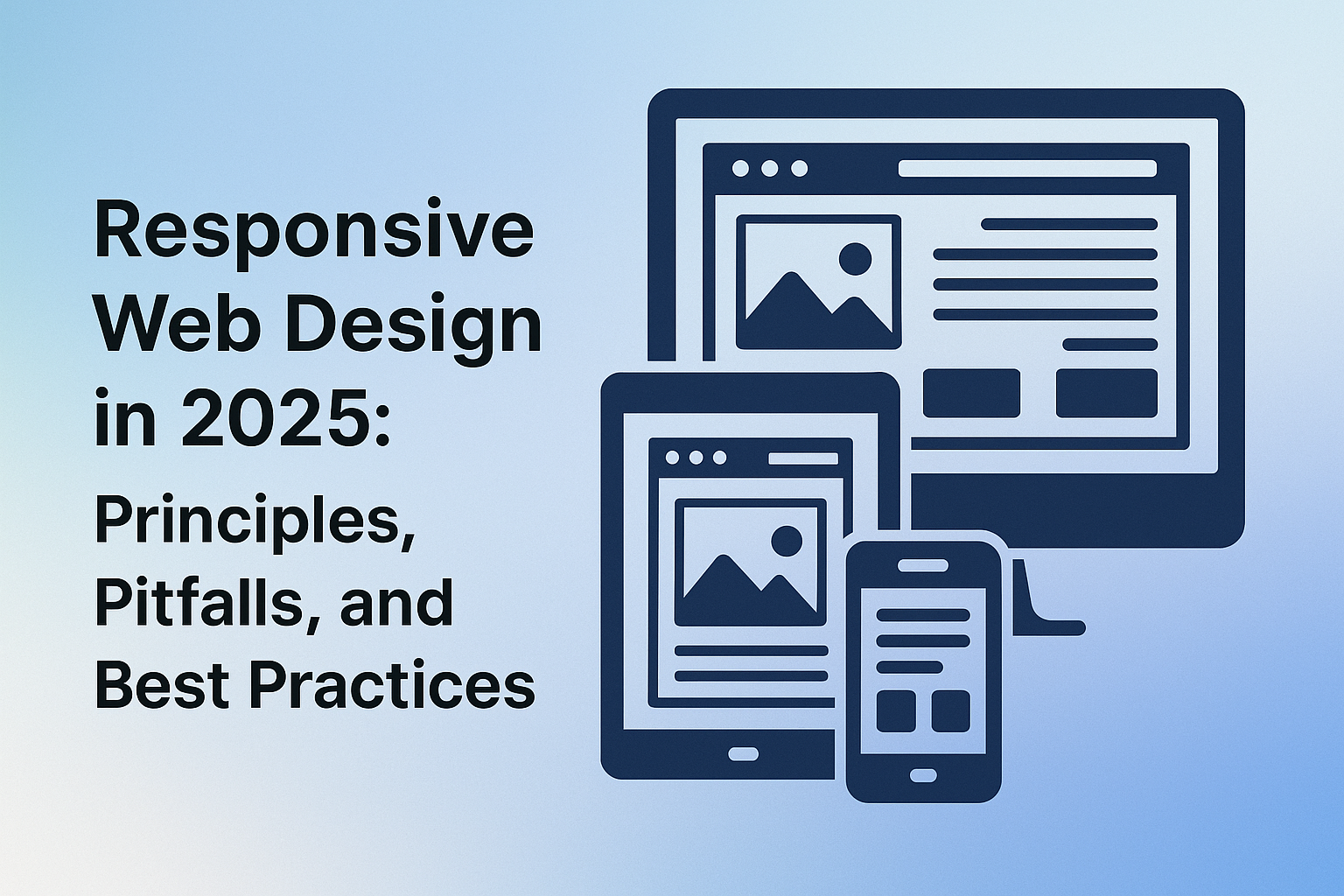 Responsive Web Design in 2025:

Principles, Pitfalls, and Best Practices